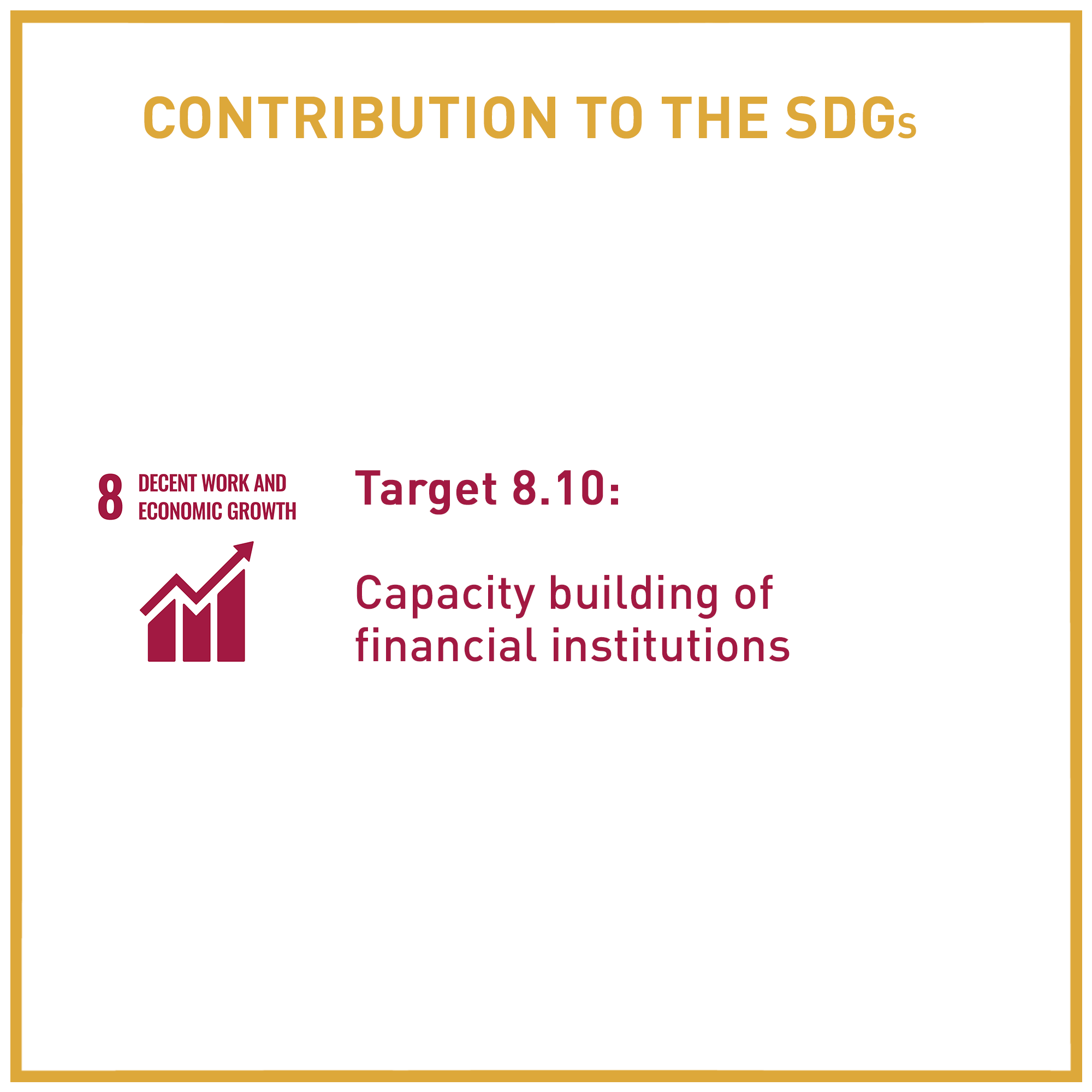 CONTRIBUTION TO THE SDGs

8 DECENT WORK AND ECONOMIC GROWTH

Target 8.10:

Capacity building of financial institutions